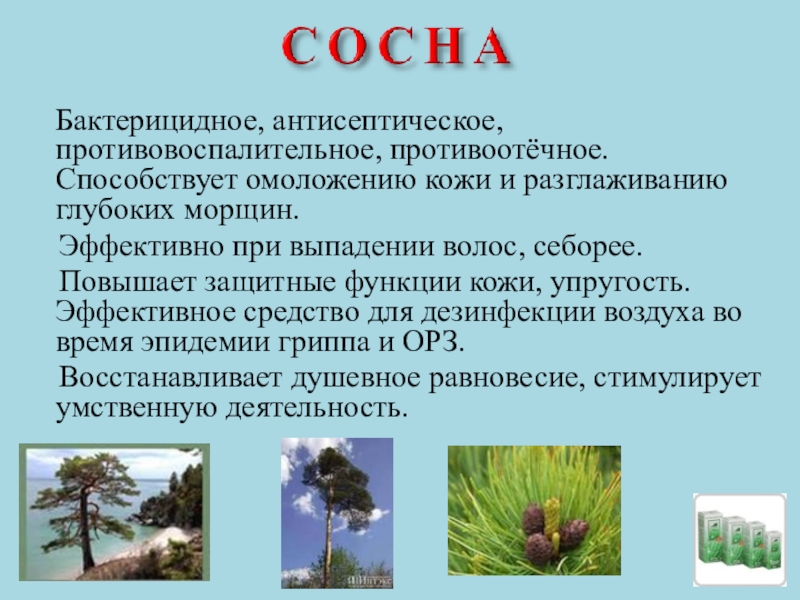 СОСНА

Бактерицидное, антисептическое, противовоспалительное, противоотёчное. Способствует омоложению кожи и разглаживанию глубоких морщин.

Эффективно при выпадении волос, себорее.

Повышает защитные функции кожи, упругость. Эффективное средство для дезинфекции воздуха во время эпидемии гриппа и ОРЗ.

Восстанавливает душевное равновесие, стимулирует умственную деятельность.